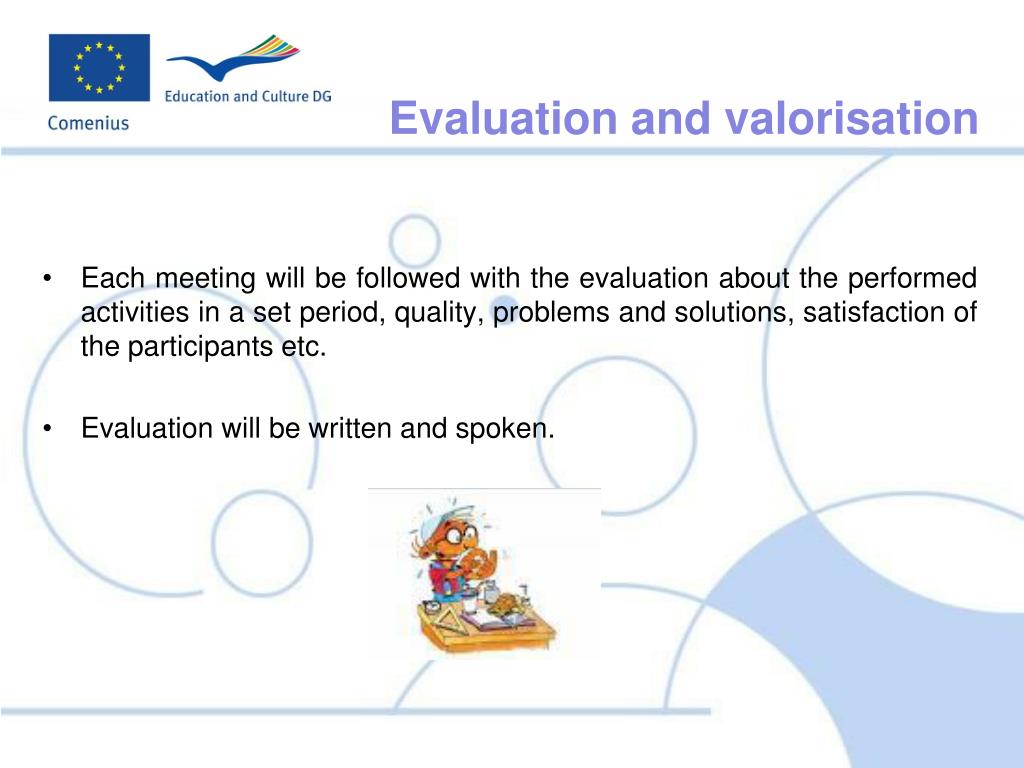 Education and Culture DG

Comenius

Evaluation and valorisation

• Each meeting will be followed with the evaluation about the performed activities in a set period, quality, problems and solutions, satisfaction of the participants etc.

• Evaluation will be written and spoken.